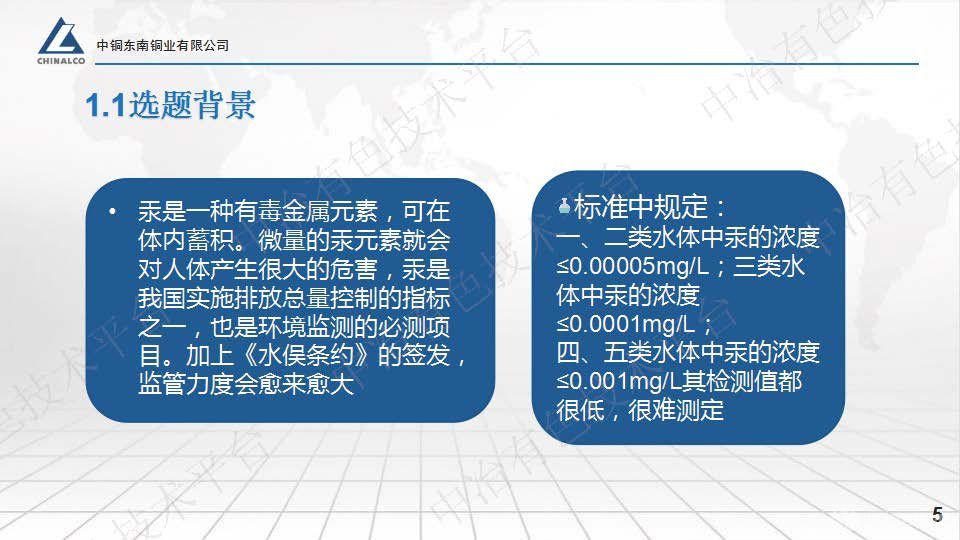 CHINALCO

中铜东南铜业有限公司

1.1选题背景

• 汞是一种有毒金属元素，可在体内蓄积。微量的汞元素就会对人体产生很大的危害，汞是我国实施排放总量控制的指标之一，也是环境监测的必测项目。加上《水俣条约》的签发，监管力度会愈来愈大

标准中规定：
一、二类水体中汞的浓度≤0.00005mg/L；三类水体中汞的浓度≤0.0001mg/L；
四、五类水体中汞的浓度≤0.001mg/L其检测值都很低，很难测定

中冶有色技术平台

5